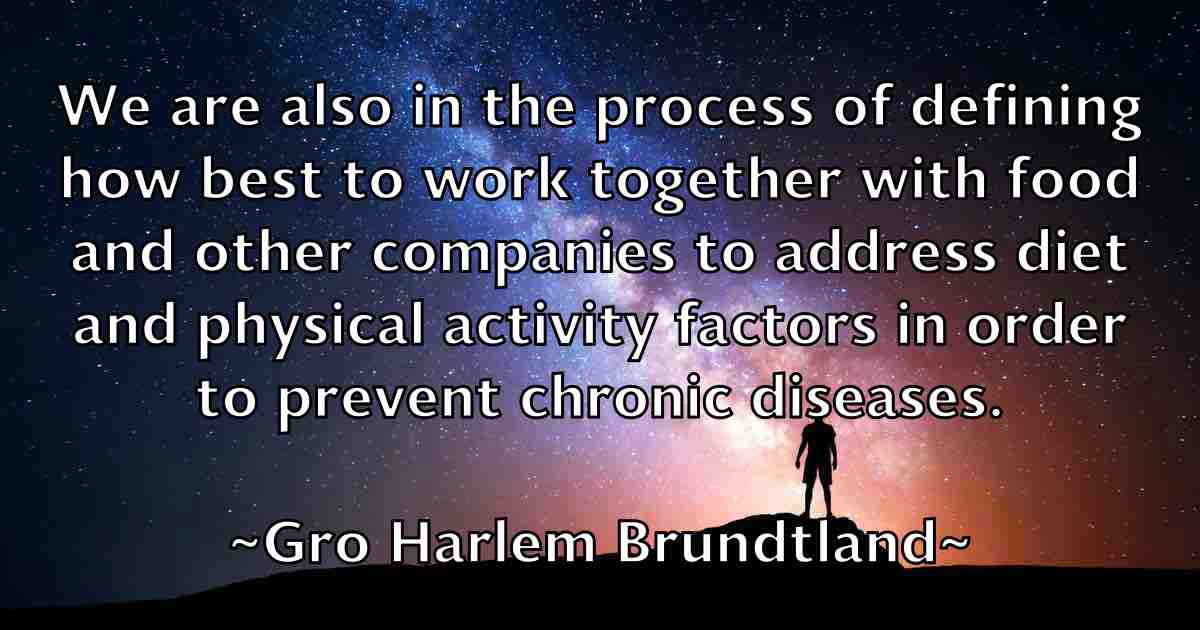 We are also in the process of defining how best to work together with food and other companies to address diet and physical activity factors in order to prevent chronic diseases.

~Gro Harlem Brundtland~